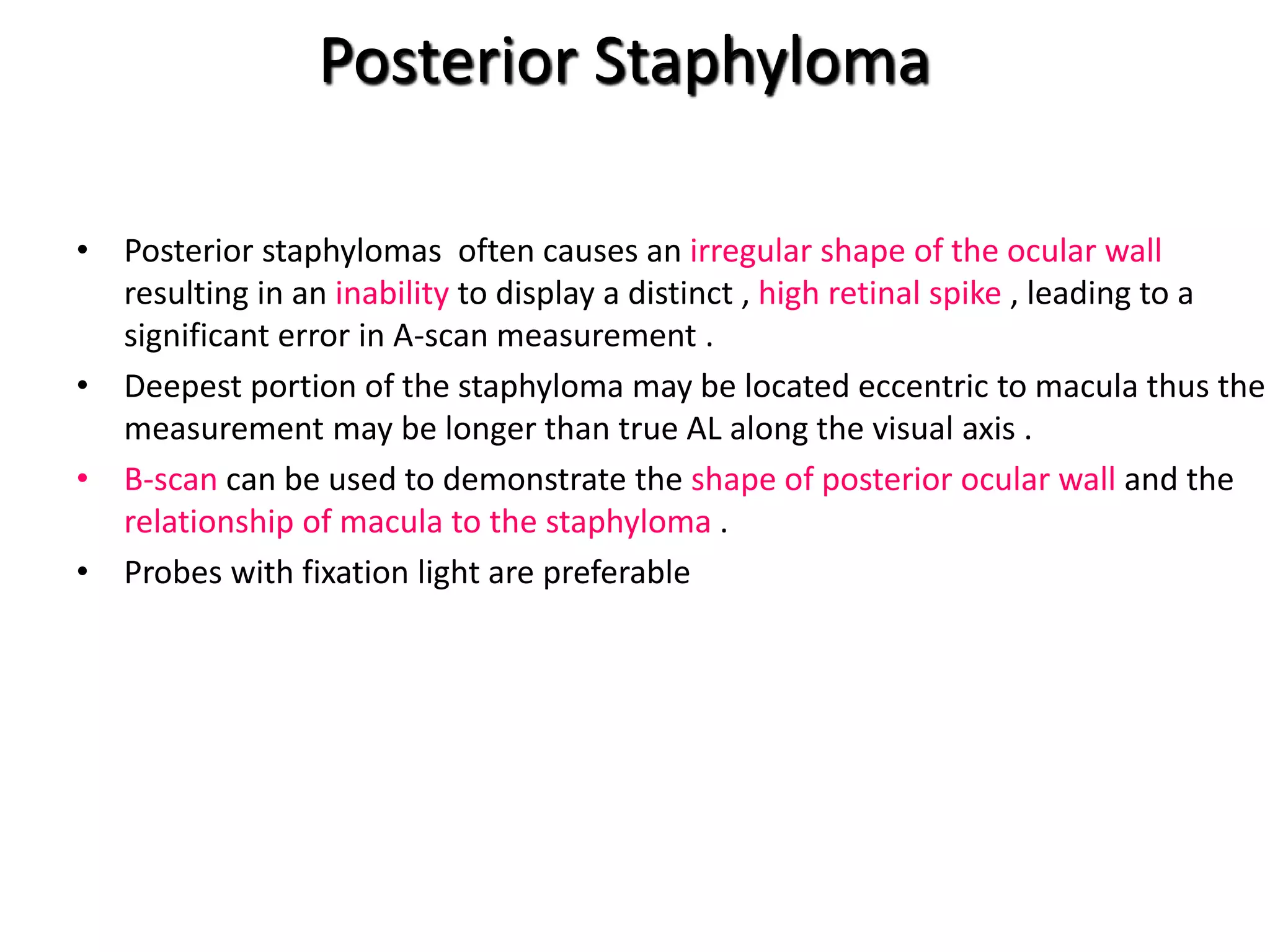 Posterior Staphyloma

• Posterior staphylomas often causes an irregular shape of the ocular wall resulting in an inability to display a distinct , high retinal spike , leading to a significant error in A-scan measurement .

• Deepest portion of the staphyloma may be located eccentric to macula thus the measurement may be longer than true AL along the visual axis .

• B-scan can be used to demonstrate the shape of posterior ocular wall and the relationship of macula to the staphyloma .

• Probes with fixation light are preferable